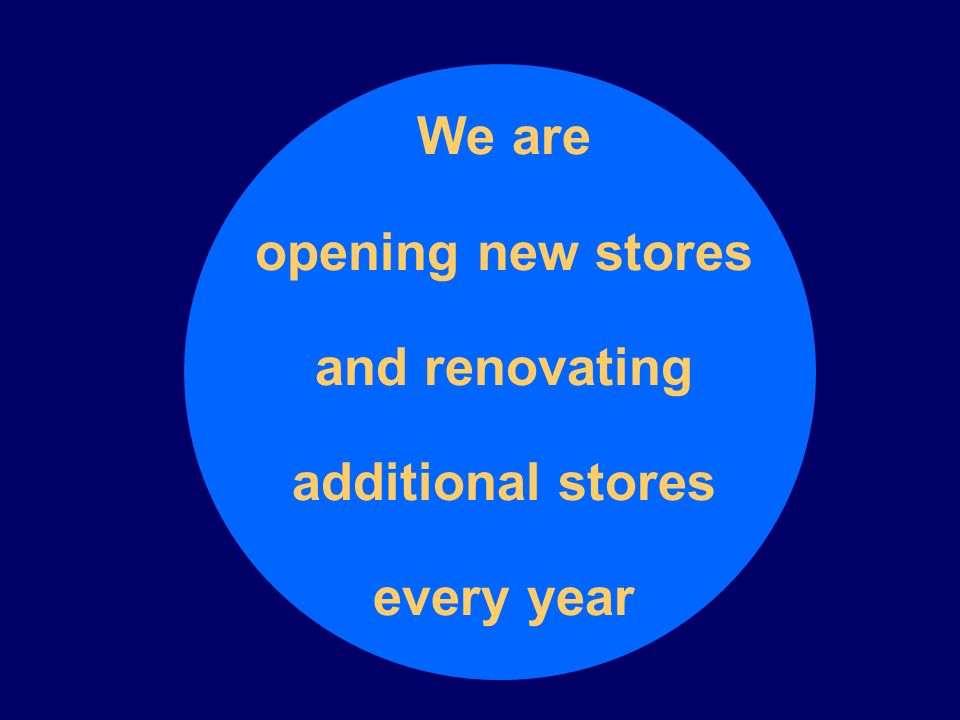 We are

opening new stores

and renovating

additional stores

every year